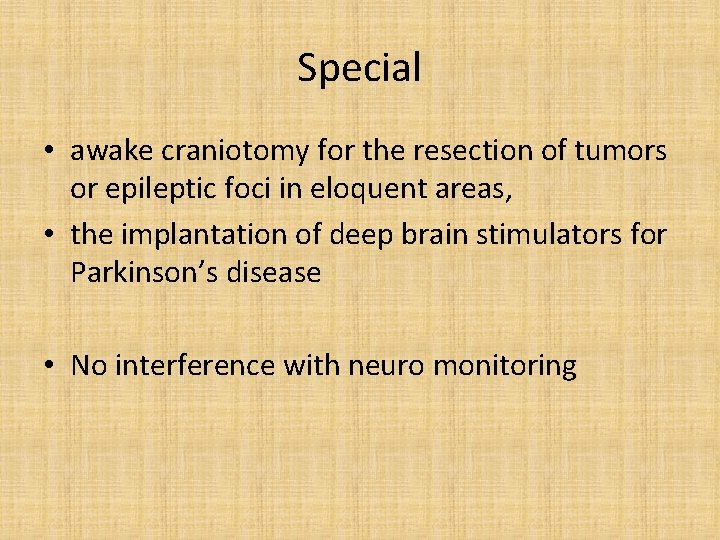 Special

• awake craniotomy for the resection of tumors or epileptic foci in eloquent areas,
• the implantation of deep brain stimulators for Parkinson’s disease

• No interference with neuro monitoring